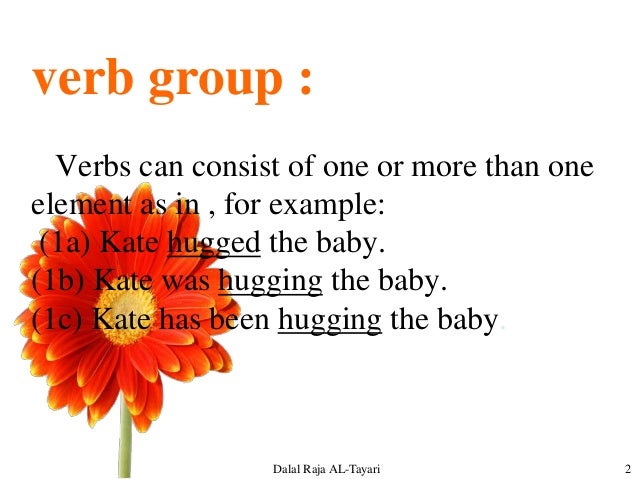 verb group :

Verbs can consist of one or more than one element as in , for example:
(1a) Kate hugged the baby.
(1b) Kate was hugging the baby.
(1c) Kate has been hugging the baby.

Dalal Raja AL-Tayari

2